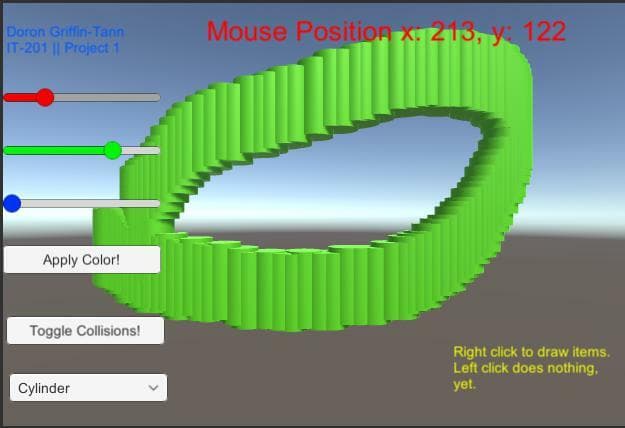 Doron Griffin-Tann
IT-201 || Project 1

Mouse Position x: 213, y: 122

Apply Color!

Toggle Collisions!

Cylinder

Right click to draw items.
Left click does nothing, yet.